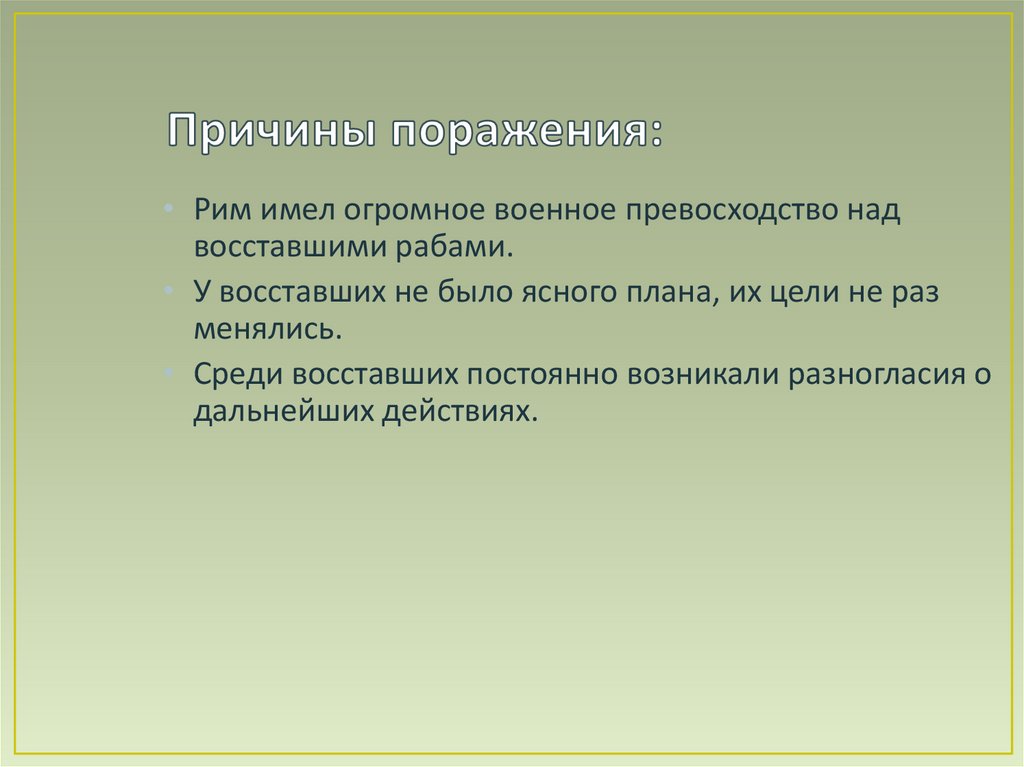 Причины поражения:

• Рим имел огромное военное превосходство над восставшими рабами.
• У восставших не было ясного плана, их цели не раз менялись.
• Среди восставших постоянно возникали разногласия о дальнейших действиях.